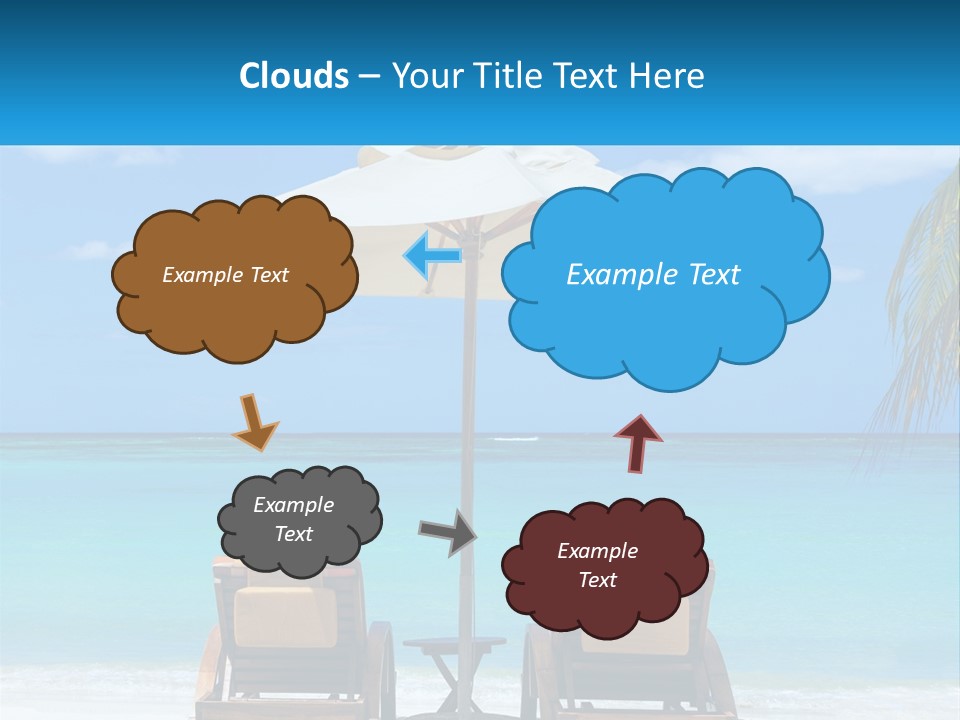 Clouds – Your Title Text Here

Example Text

Example Text

Example Text

Example Text